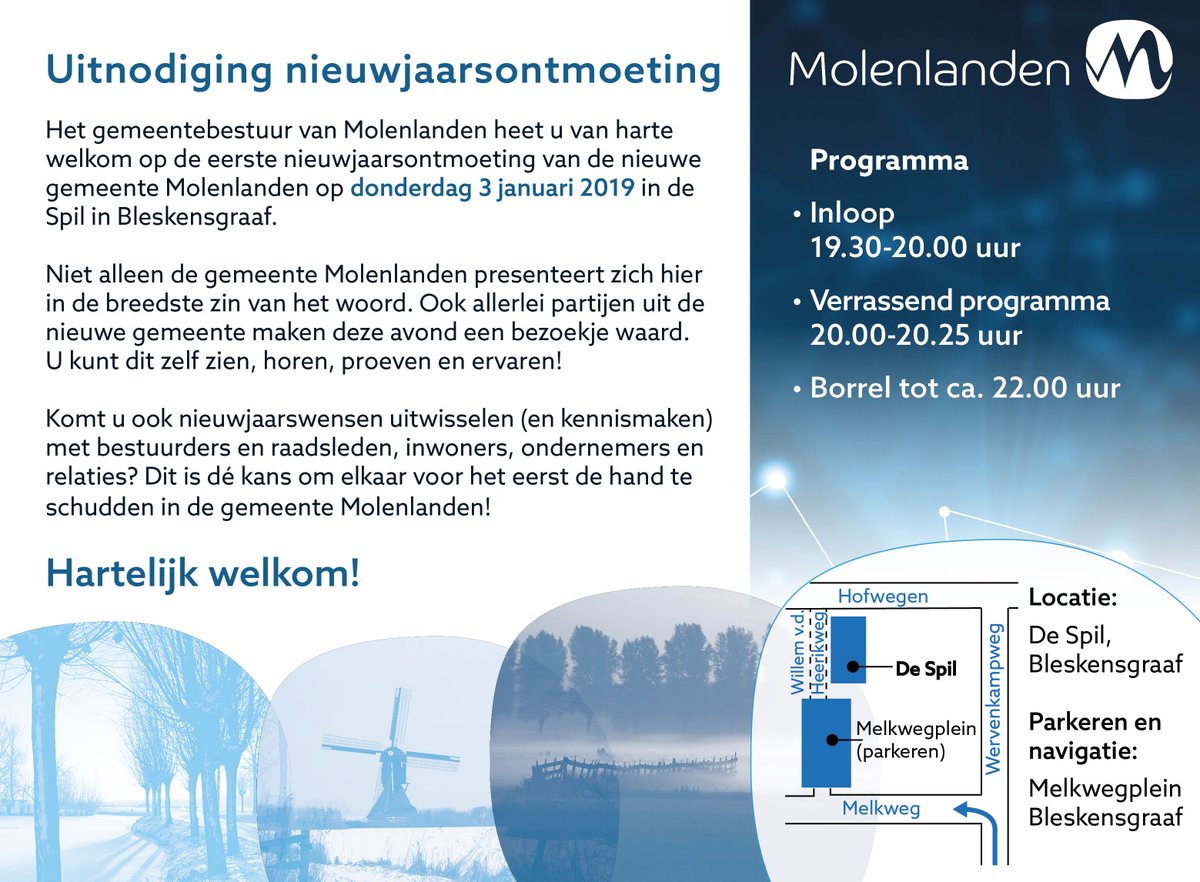 Uitnodiging nieuwjaarsontmoeting

Het gemeentebestuur van Molenlanden heet u van harte welkom op de eerste nieuwjaarsontmoeting van de nieuwe gemeente Molenlanden op donderdag 3 januari 2019 in de Spil in Bleskensgraaf.

Niet alleen de gemeente Molenlanden presenteert zich hier in de breedste zin van het woord. Ook allerlei partijen uit de nieuwe gemeente maken deze avond een bezoekje waard. U kunt dit zelf zien, horen, proeven en ervaren!

Komt u ook nieuwjaarswensen uitwisselen (en kennismaken) met bestuurders en raadsleden, inwoners, ondernemers en relaties? Dit is dé kans om elkaar voor het eerst de hand te schudden in de gemeente Molenlanden!

Hartelijk welkom!

Molenlanden

Programma

• Inloop 19.30-20.00 uur

• Verrassend programma 20.00-20.25 uur

• Borrel tot ca. 22.00 uur

Hofwegen
Willem v.d. Heerikweg
De Spil
Melkwegplein (parkeren)
Wervenkampweg
Melkweg

Locatie:
De Spil, Bleskensgraaf

Parkeren en navigatie:
Melkwegplein Bleskensgraaf